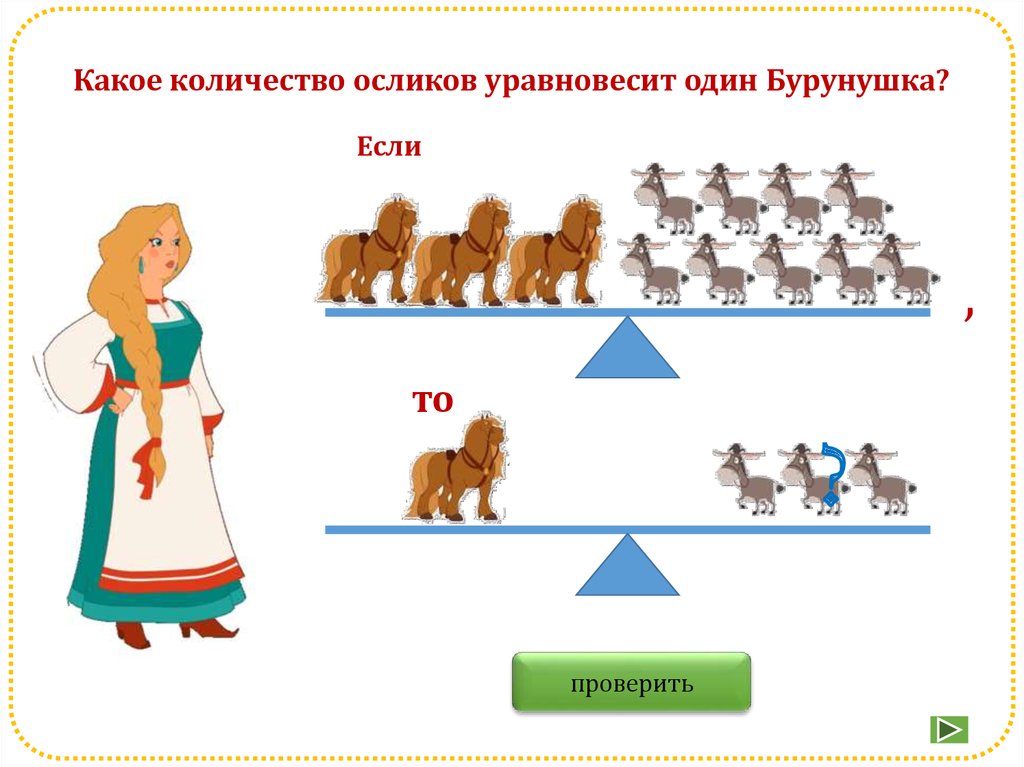 Какое количество осликов уравновесит один Бурунушка?

Если

,

то

?

проверить